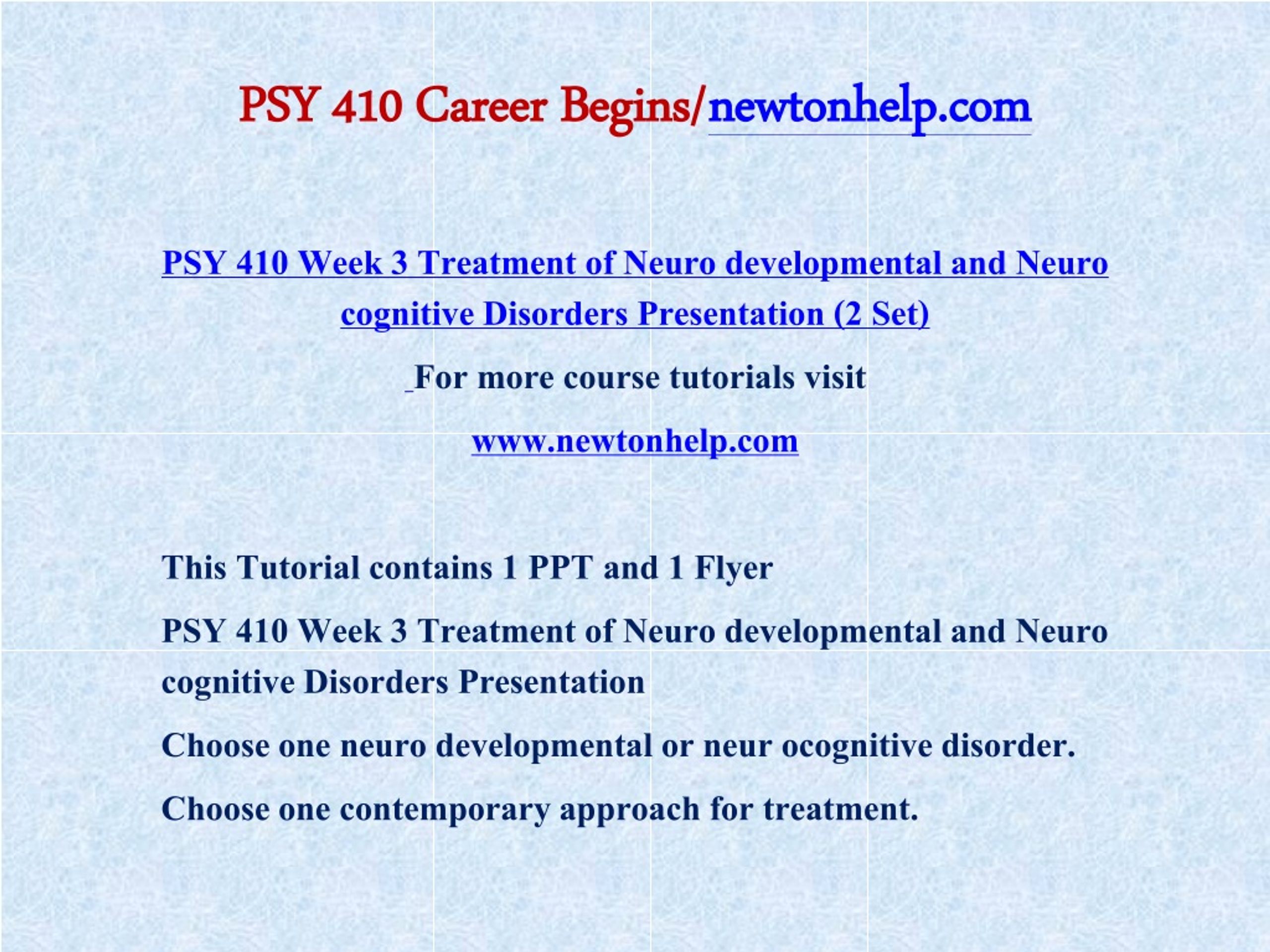 PSY 410 Career Begins/newtonhelp.com

PSY 410 Week 3 Treatment of Neuro developmental and Neuro cognitive Disorders Presentation (2 Set)

For more course tutorials visit

www.newtonhelp.com

This Tutorial contains 1 PPT and 1 Flyer

PSY 410 Week 3 Treatment of Neuro developmental and Neuro cognitive Disorders Presentation

Choose one neuro developmental or neur ocognitive disorder.

Choose one contemporary approach for treatment.